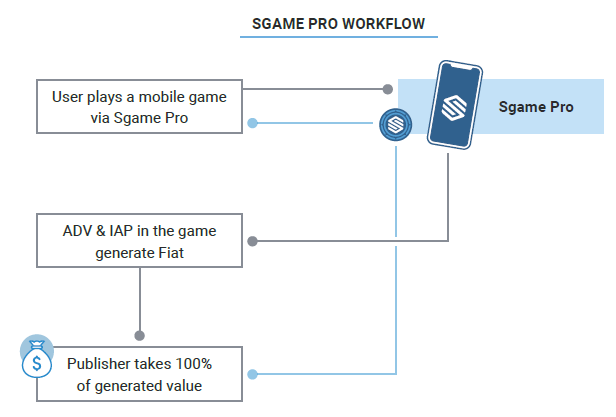 SGAME PRO WORKFLOW

User plays a mobile game via Sgame Pro

Sgame Pro

ADV & IAP in the game generate Fiat

$

Publisher takes 100% of generated value